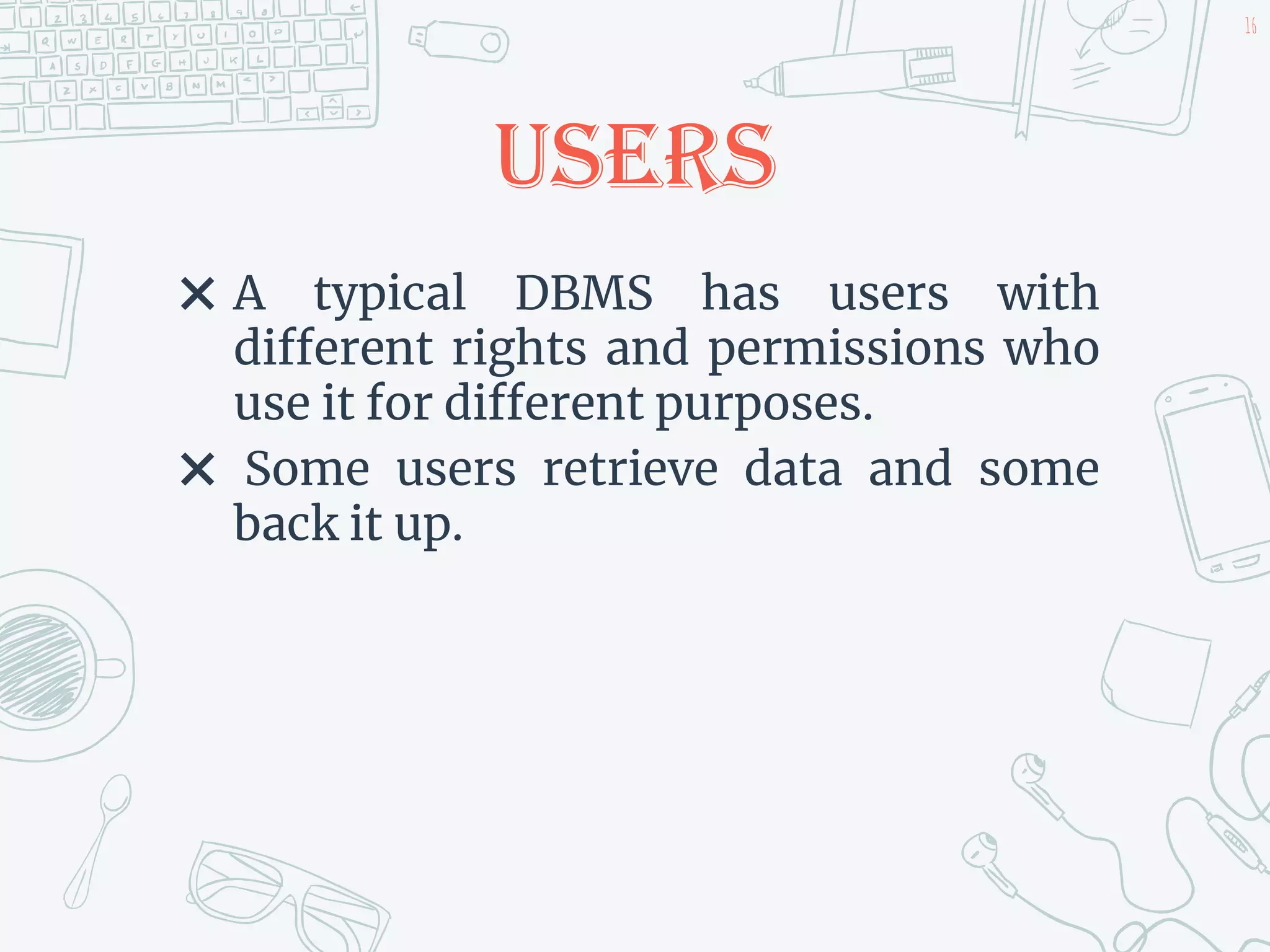 16

USERS

✕ A typical DBMS has users with different rights and permissions who use it for different purposes.

✕ Some users retrieve data and some back it up.